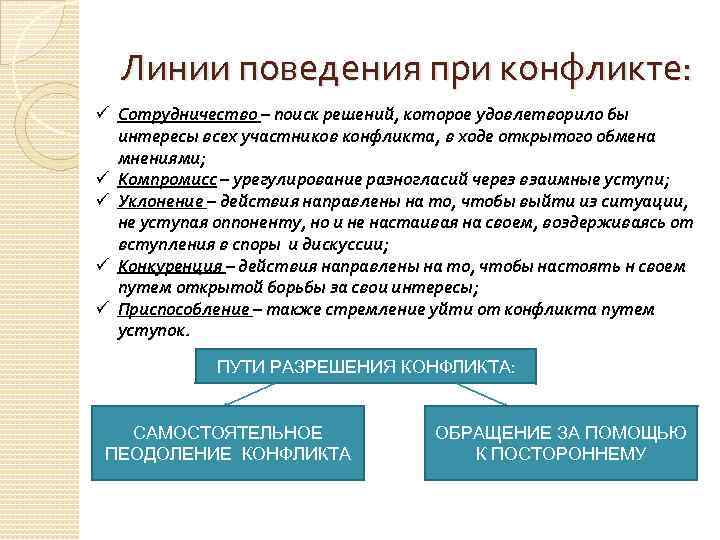 Линии поведения при конфликте:

✓ Сотрудничество – поиск решений, которое удовлетворило бы интересы всех участников конфликта, в ходе открытого обмена мнениями;
✓ Компромисс – урегулирование разногласий через взаимные уступи;
✓ Уклонение – действия направлены на то, чтобы выйти из ситуации, не уступая оппоненту, но и не настаивая на своем, воздерживаясь от вступления в споры и дискуссии;
✓ Конкуренция – действия направлены на то, чтобы настоять н своем путем открытой борьбы за свои интересы;
✓ Приспособление – также стремление уйти от конфликта путем уступок.

ПУТИ РАЗРЕШЕНИЯ КОНФЛИКТА:

САМОСТОЯТЕЛЬНОЕ ПЕОДОЛЕНИЕ КОНФЛИКТА

ОБРАЩЕНИЕ ЗА ПОМОЩЬЮ К ПОСТОРОННЕМУ